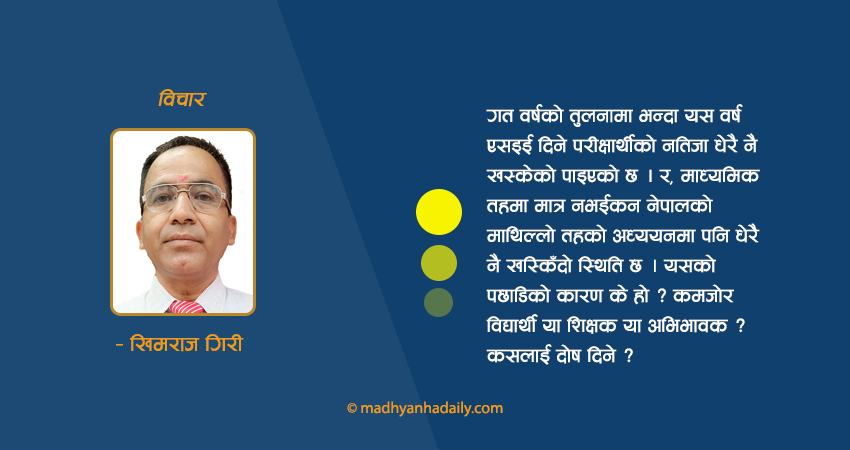 विचार

- खिमराज गिरी

गत वर्षको तुलनामा भन्दा यस वर्ष एसइई दिने परीक्षार्थीको नतिजा धेरै नै खस्केको पाइएको छ । र, माध्यमिक तहमा मात्र नभईकन नेपालको माथिल्लो तहको अध्ययनमा पनि धेरै नै खस्किँदो स्थिति छ । यसको पछाडिको कारण के हो ? कमजोर विद्यार्थी या शिक्षक या अभिभावक ? कसलाई दोष दिने ?

© madhyanhadaily.com